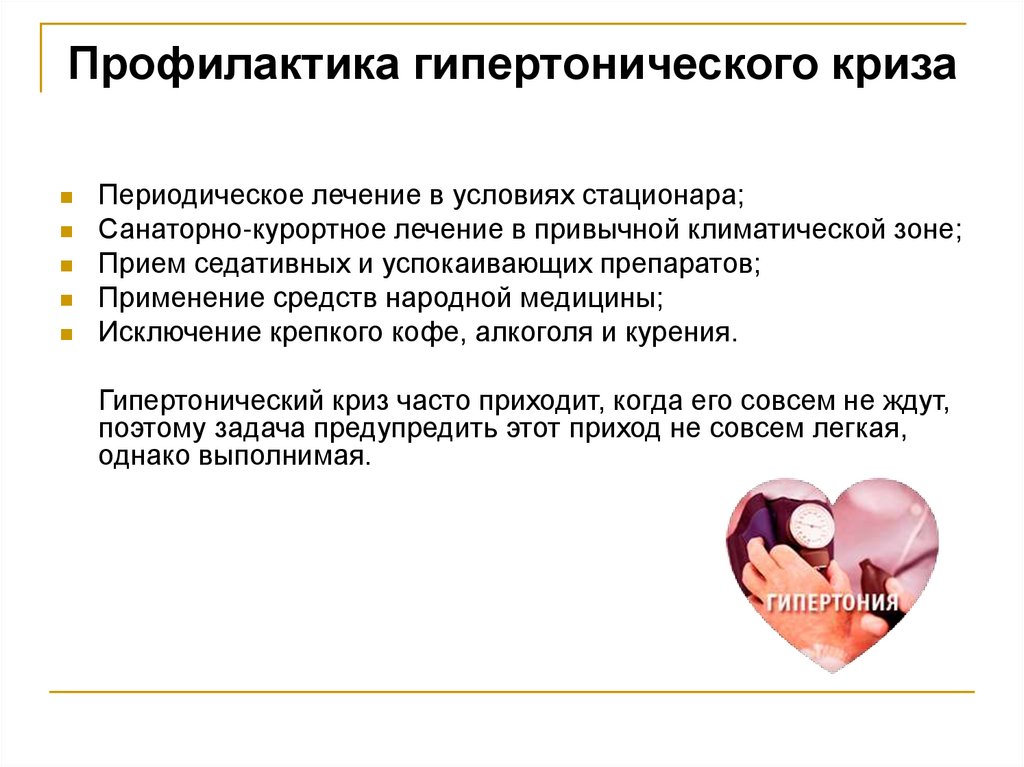 Профилактика гипертонического криза

- Периодическое лечение в условиях стационара;
- Санаторно-курортное лечение в привычной климатической зоне;
- Прием седативных и успокаивающих препаратов;
- Применение средств народной медицины;
- Исключение крепкого кофе, алкоголя и курения.

Гипертонический криз часто приходит, когда его совсем не ждут, поэтому задача предупредить этот приход не совсем легкая, однако выполнимая.

ГИПЕРТОНИЯ